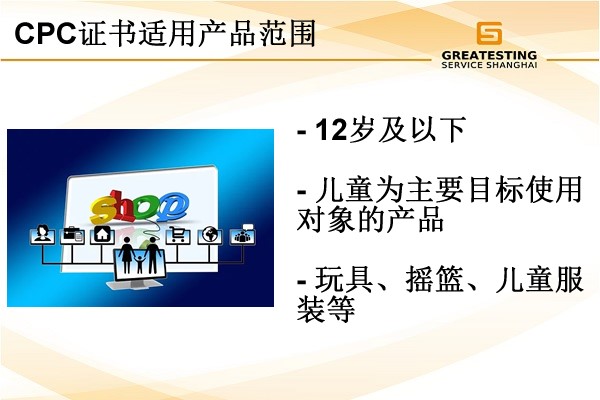 CPC证书适用产品范围

GREATESTING
SERVICE SHANGHAI

shop

- 12岁及以下

- 儿童为主要目标使用对象的产品

- 玩具、摇篮、儿童服装等